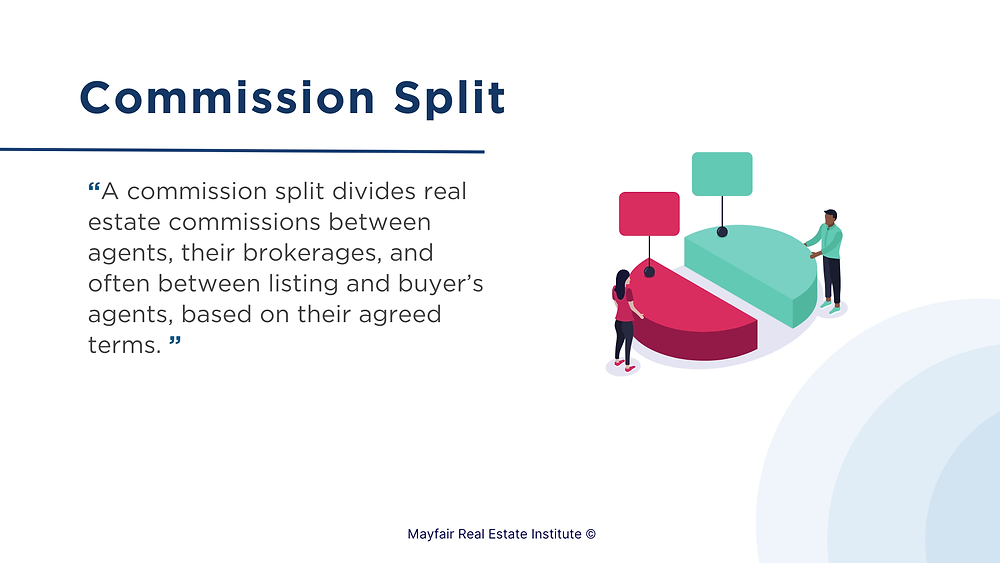 Commission Split

"A commission split divides real estate commissions between agents, their brokerages, and often between listing and buyer's agents, based on their agreed terms. "

Mayfair Real Estate Institute ©